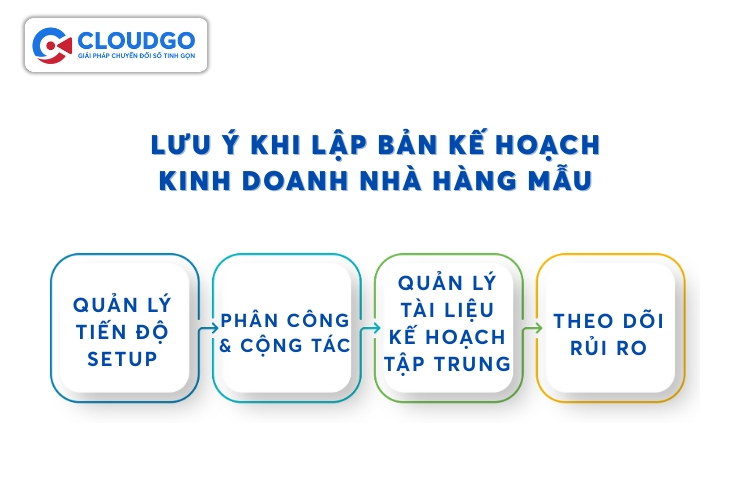 CLOUDGO
GIẢI PHÁP CHUYỂN ĐỔI SỐ TINH GỌN

LƯU Ý KHI LẬP BẢN KẾ HOẠCH KINH DOANH NHÀ HÀNG MẪU

QUẢN LÝ TIẾN ĐỘ SETUP

PHÂN CÔNG & CỘNG TÁC

QUẢN LÝ TÀI LIỆU KẾ HOẠCH TẬP TRUNG

THEO DÕI RỦI RO